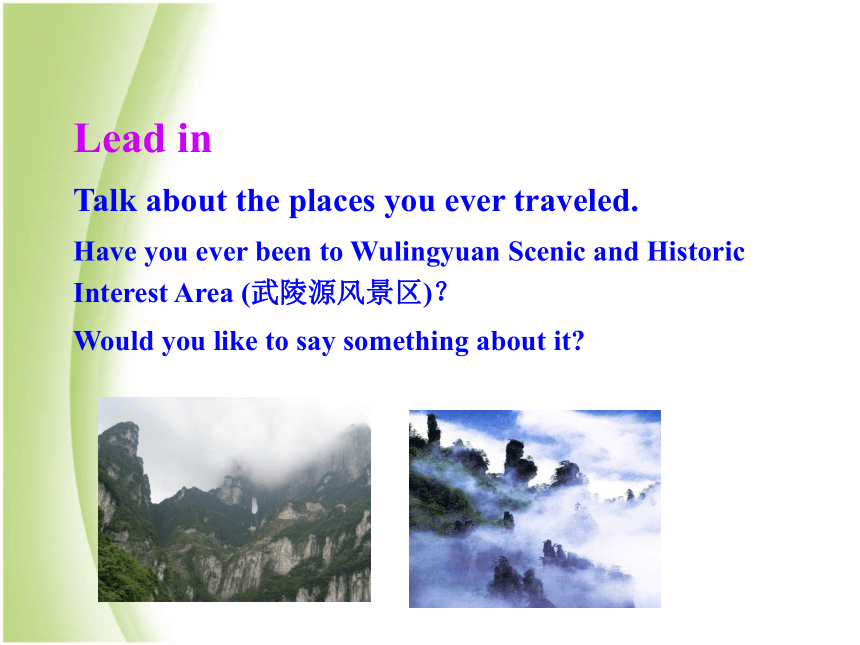 Lead in

Talk about the places you ever traveled.

Have you ever been to Wulingyuan Scenic and Historic Interest Area (武陵源风景区)?

Would you like to say something about it?